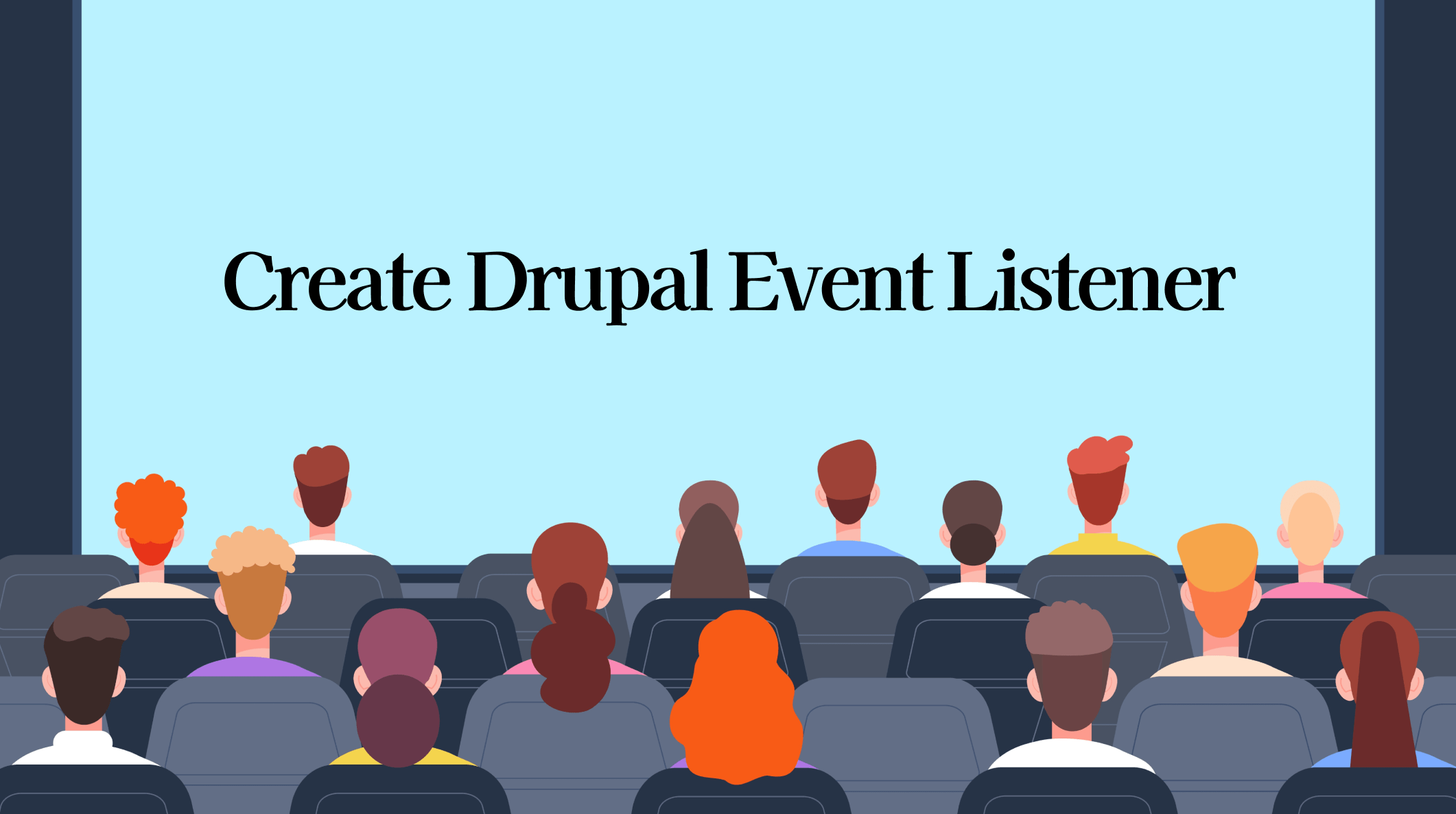 Create Drupal Event Listener